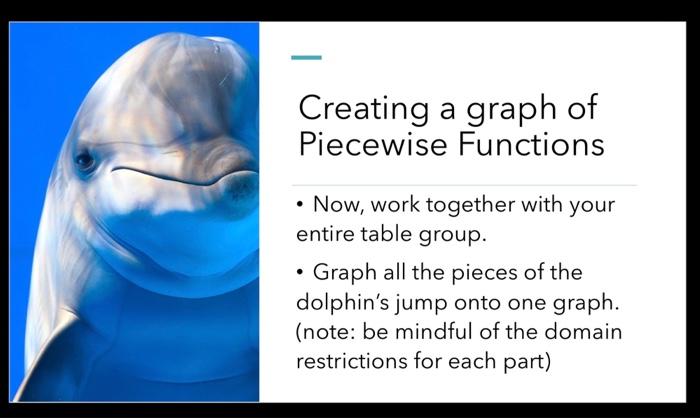 Creating a graph of Piecewise Functions

• Now, work together with your entire table group.

• Graph all the pieces of the dolphin's jump onto one graph. (note: be mindful of the domain restrictions for each part)